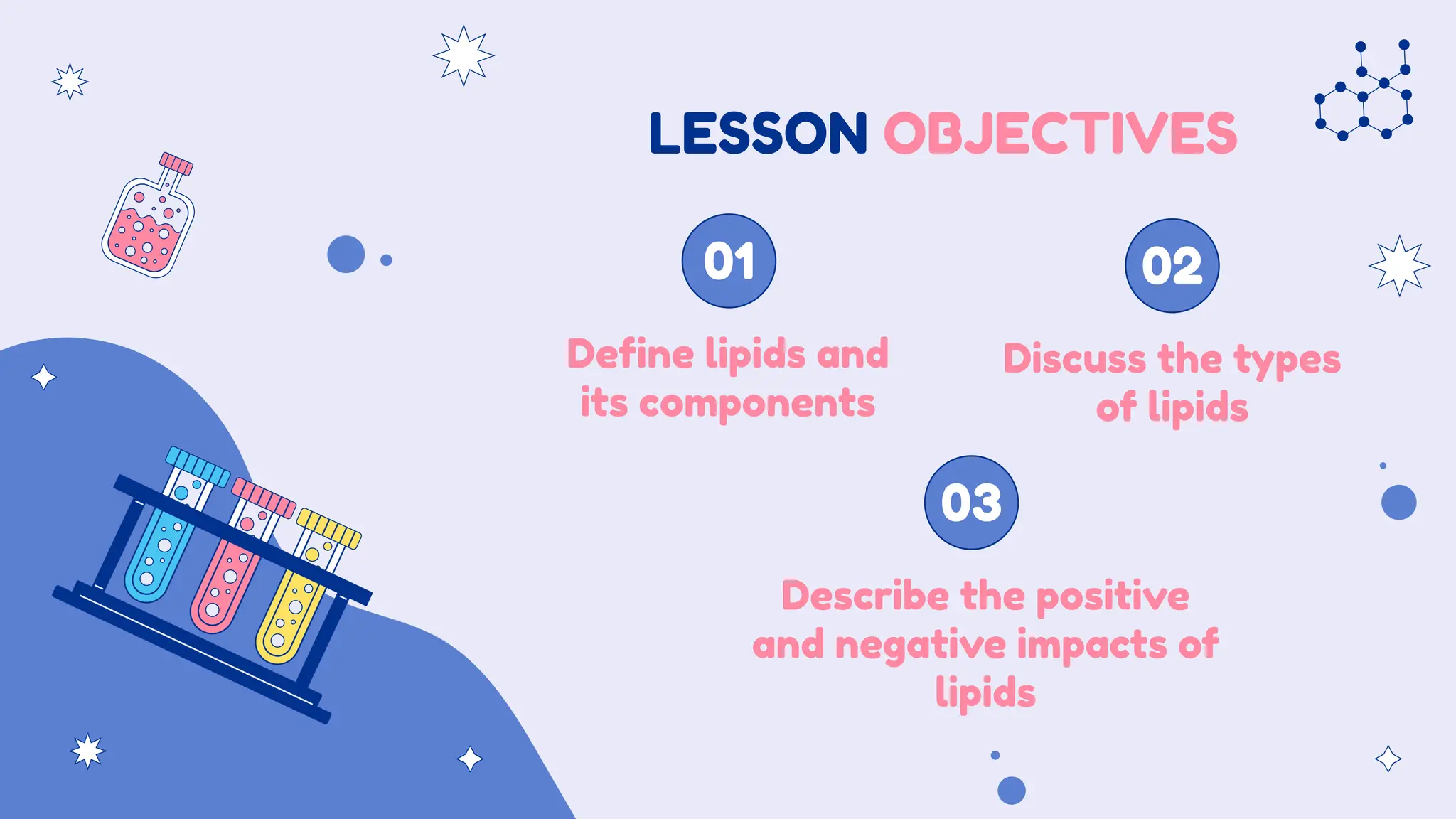 LESSON OBJECTIVES

01

Define lipids and its components

02

Discuss the types of lipids

03

Describe the positive and negative impacts of lipids